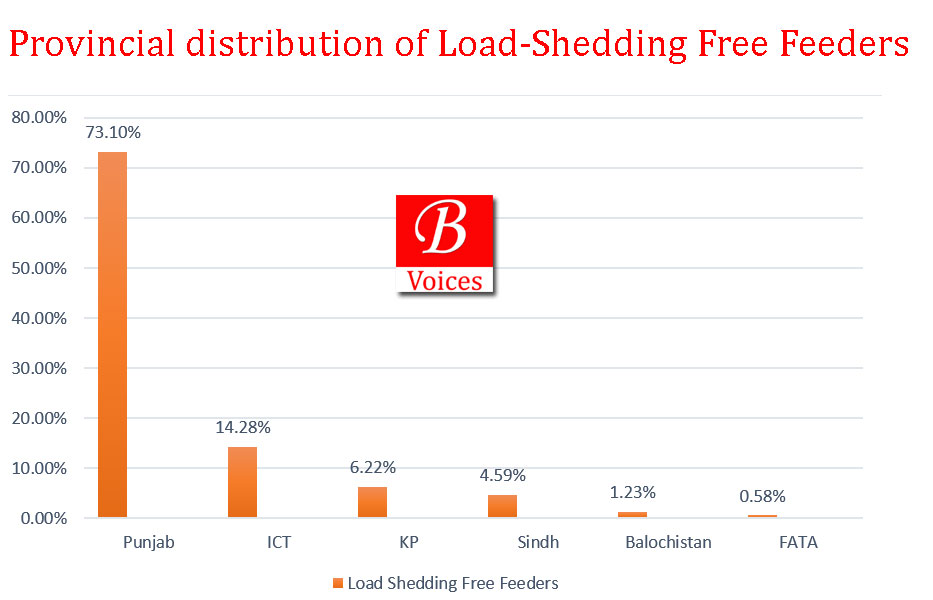 Provincial distribution of Load-Shedding Free Feeders

80.00%
70.00%
60.00%
50.00%
40.00%
30.00%
20.00%
10.00%
0.00%

73.10%
14.28%
6.22%
4.59%
1.23%
0.58%

B
Voices

Punjab
ICT
KP
Sindh
Balochistan
FATA

Load Shedding Free Feeders